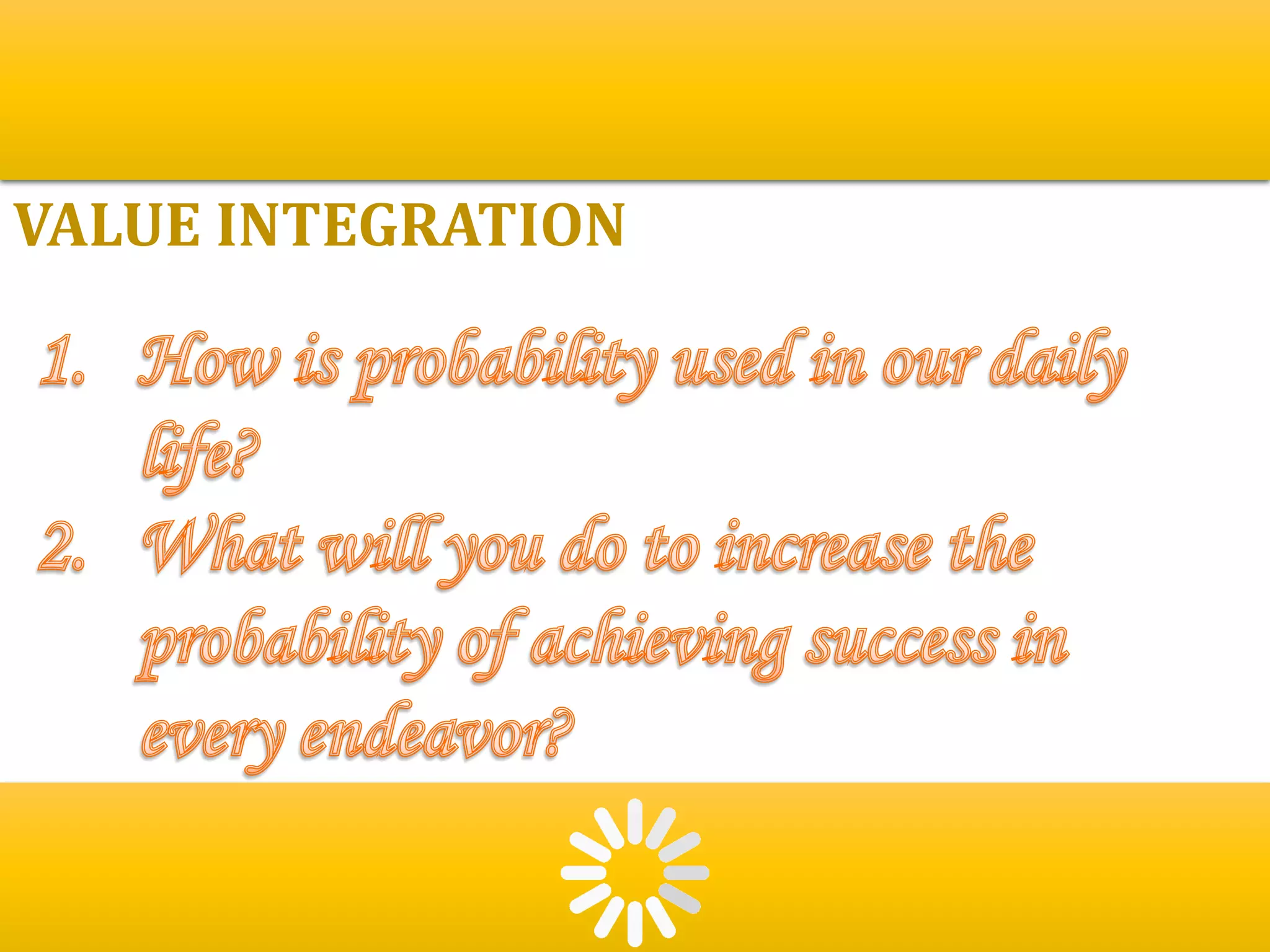 VALUE INTEGRATION

1. How is probability used in our daily life?
2. What will you do to increase the probability of achieving success in every endeavor?